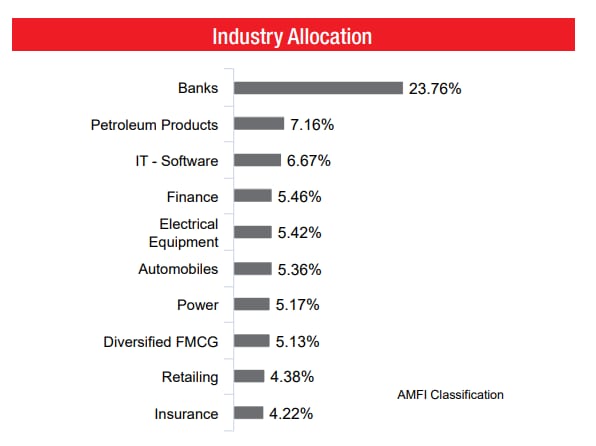 Industry Allocation

Banks 23.76%

Petroleum Products 7.16%

IT - Software 6.67%

Finance 5.46%

Electrical Equipment 5.42%

Automobiles 5.36%

Power 5.17%

Diversified FMCG 5.13%

Retailing 4.38%

Insurance 4.22%

AMFI Classification